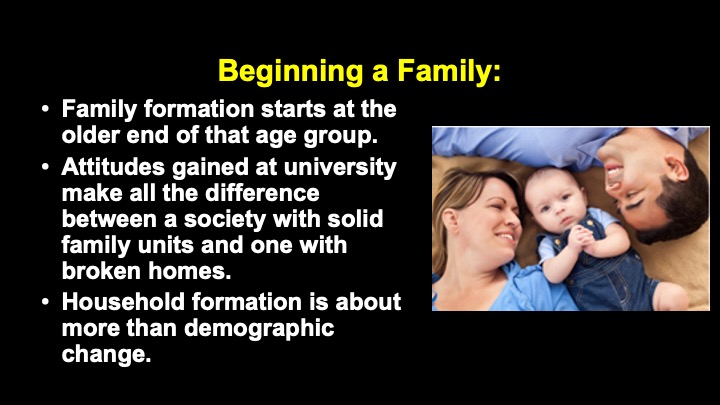 Beginning a Family:

• Family formation starts at the older end of that age group.
• Attitudes gained at university make all the difference between a society with solid family units and one with broken homes.
• Household formation is about more than demographic change.